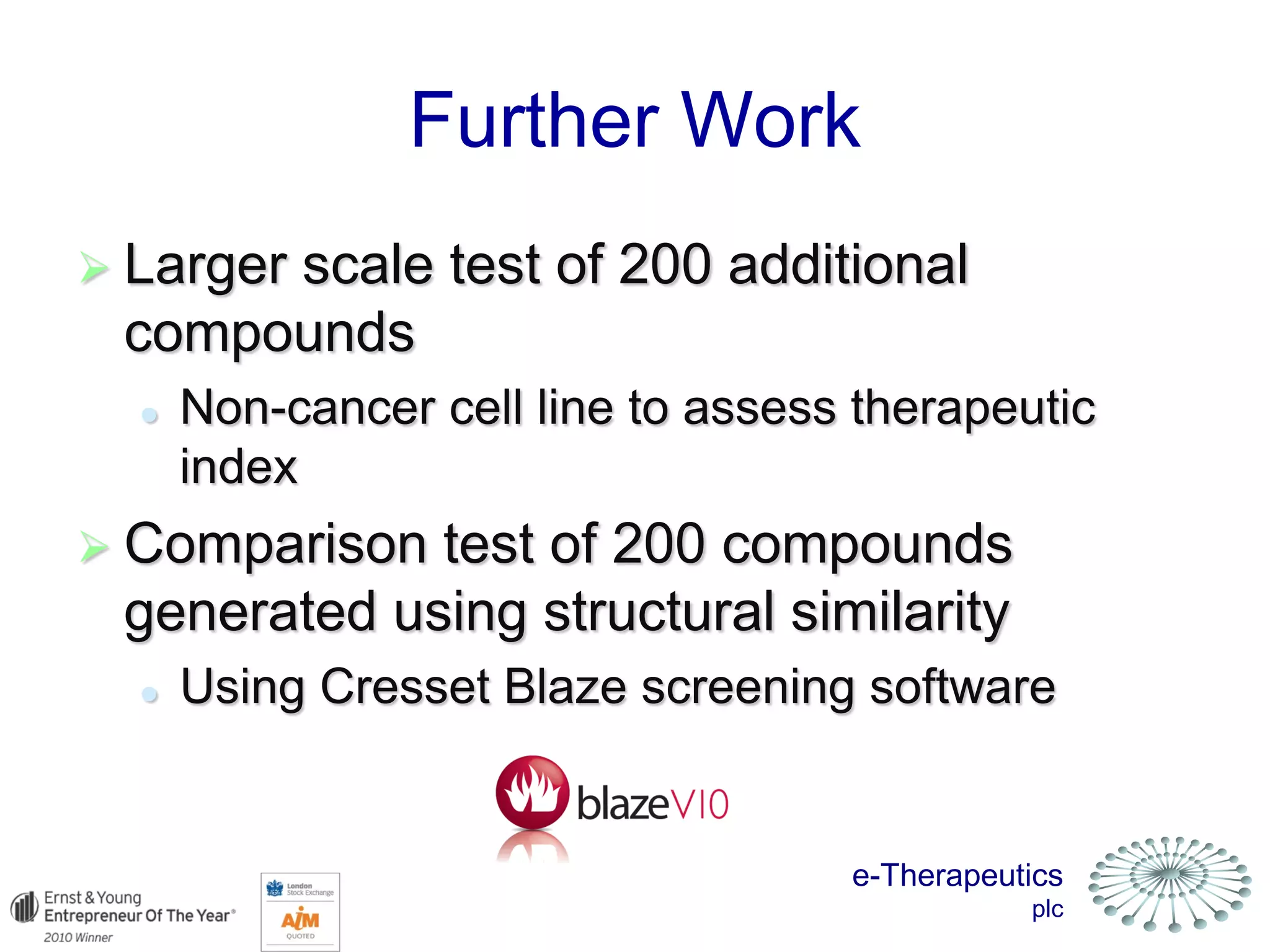 Further Work

Larger scale test of 200 additional compounds

Non-cancer cell line to assess therapeutic index

Comparison test of 200 compounds generated using structural similarity

Using Cresset Blaze screening software

blazeV10

Ernst & Young Entrepreneur Of The Year® 2010 Winner

London Stock Exchange AIM QUOTED

e-Therapeutics plc